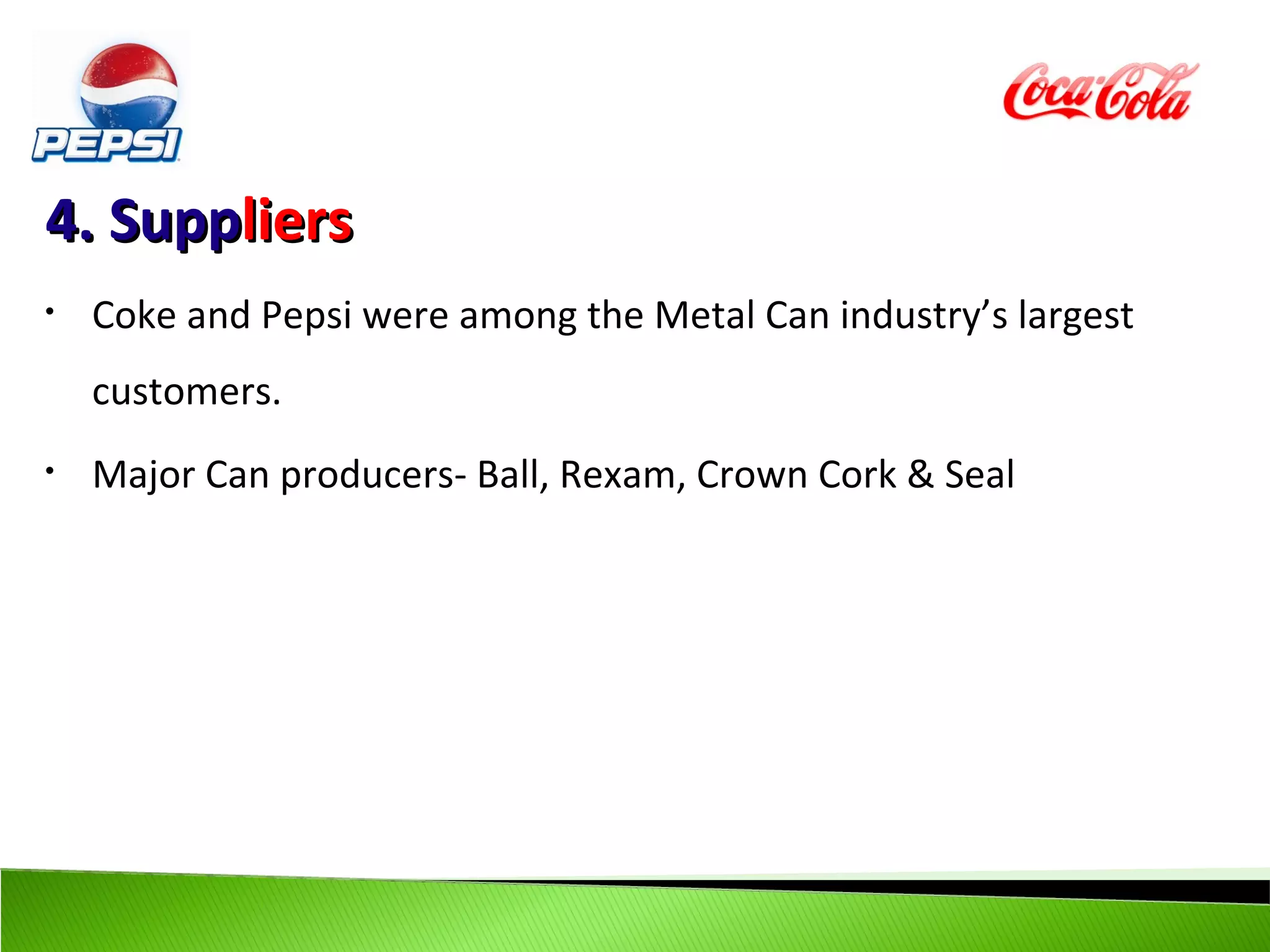 PEPSI

Coca-Cola

4. Suppliers

• Coke and Pepsi were among the Metal Can industry's largest customers.

• Major Can producers- Ball, Rexam, Crown Cork & Seal